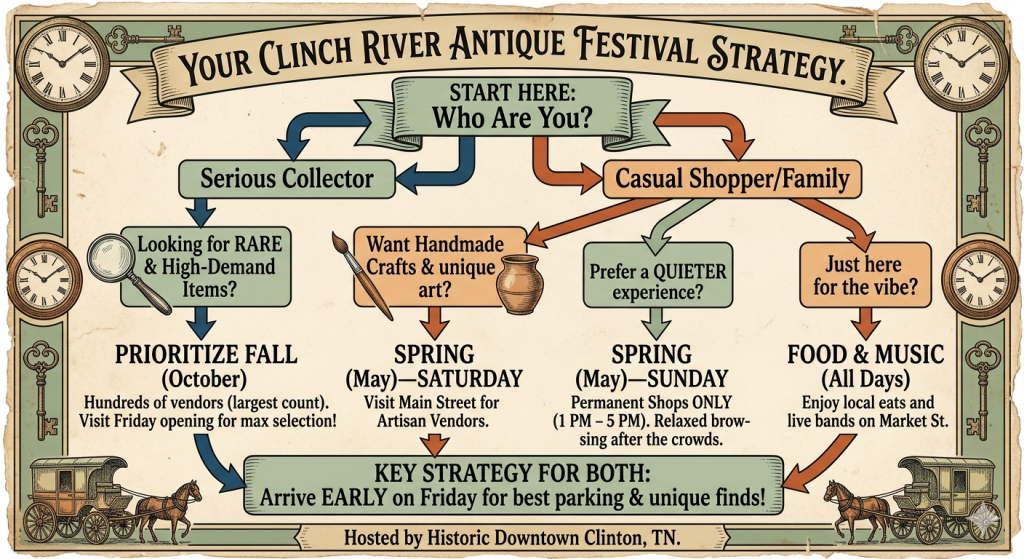 YOUR CLINCH RIVER ANTIQUE FESTIVAL STRATEGY.

START HERE:
Who Are You?

Serious Collector

Casual Shopper/Family

Looking for RARE & High-Demand Items?

Want Handmade Crafts & unique art?

Prefer a QUIETER experience?

Just here for the vibe?

PRIORITIZE FALL (October)
Hundreds of vendors (largest count). Visit Friday opening for max selection!

SPRING (May)—SATURDAY
Visit Main Street for Artisan Vendors.

SPRING (May)—SUNDAY
Permanent Shops ONLY (1 PM – 5 PM). Relaxed browsing after the crowds.

FOOD & MUSIC (All Days)
Enjoy local eats and live bands on Market St.

KEY STRATEGY FOR BOTH:
Arrive EARLY on Friday for best parking & unique finds!

Hosted by Historic Downtown Clinton, TN.